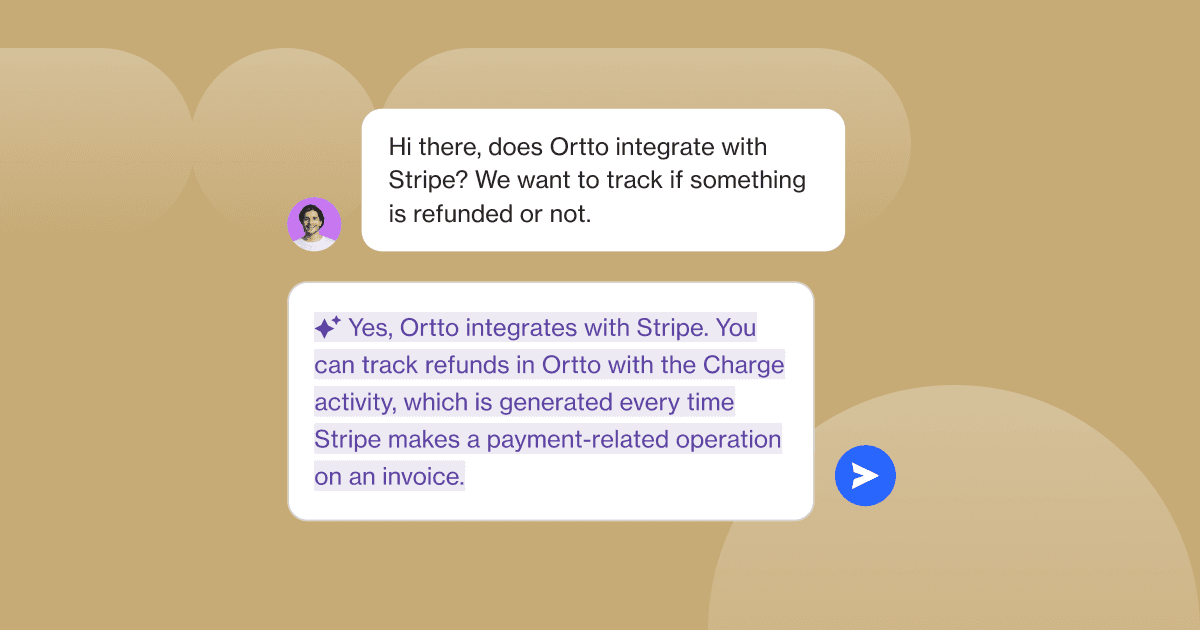 Hi there, does Ortto integrate with Stripe? We want to track if something is refunded or not.

Yes, Ortto integrates with Stripe. You can track refunds in Ortto with the Charge activity, which is generated every time Stripe makes a payment-related operation on an invoice.